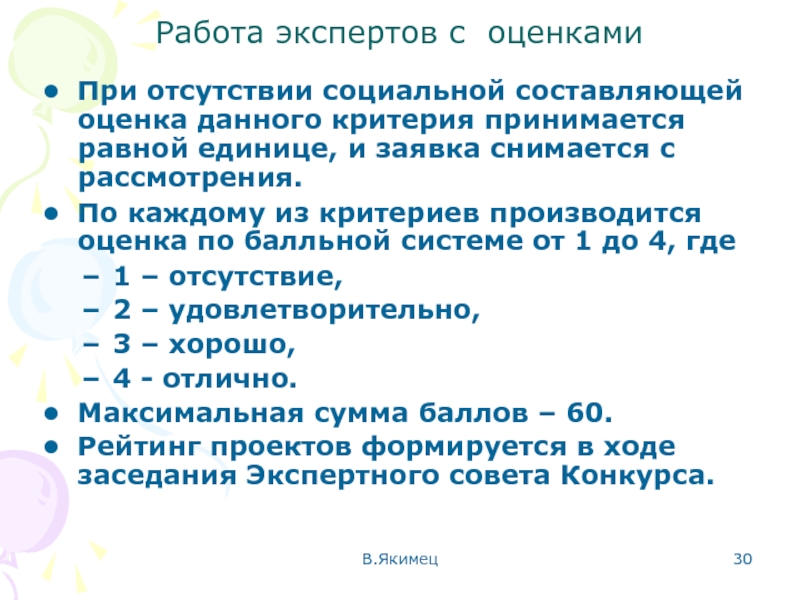 Работа экспертов с оценками

• При отсутствии социальной составляющей оценка данного критерия принимается равной единице, и заявка снимается с рассмотрения.
• По каждому из критериев производится оценка по балльной системе от 1 до 4, где
– 1 – отсутствие,
– 2 – удовлетворительно,
– 3 – хорошо,
– 4 - отлично.
• Максимальная сумма баллов – 60.
• Рейтинг проектов формируется в ходе заседания Экспертного совета Конкурса.

В.Якимец

30